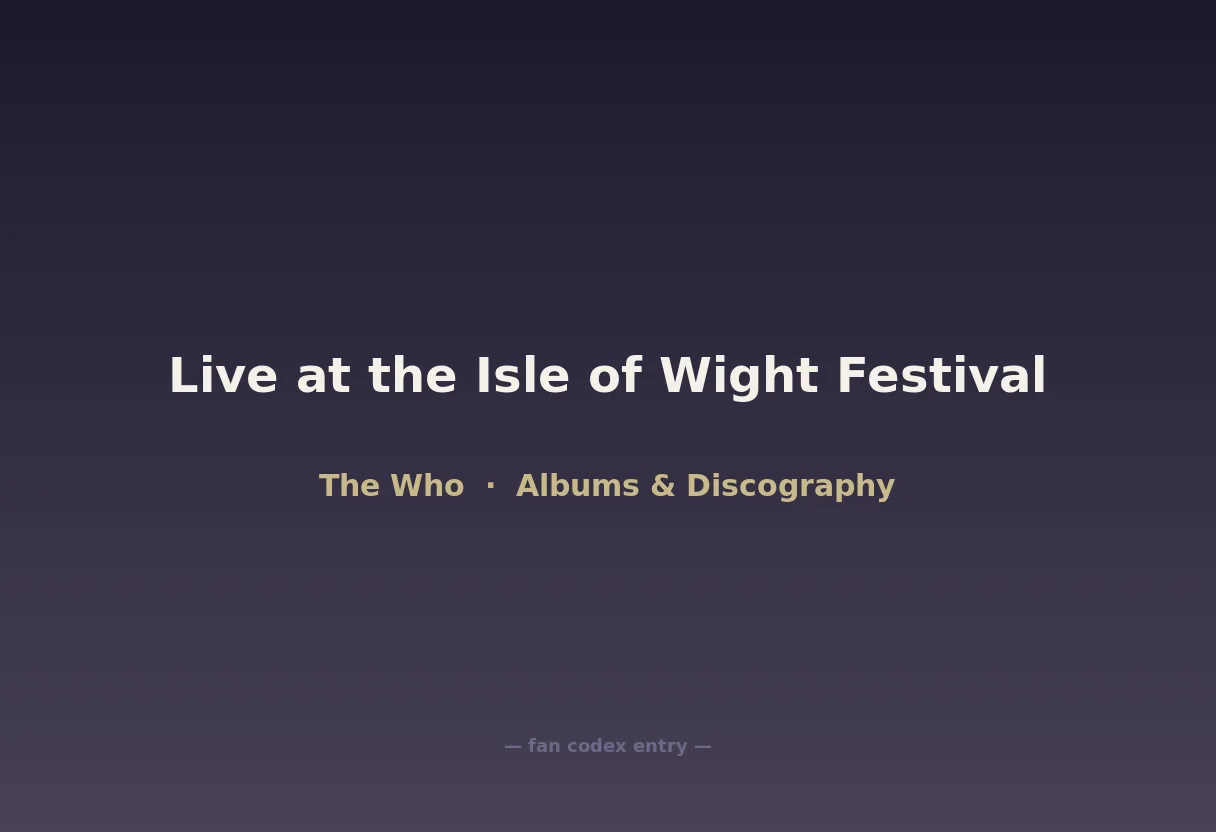 Live at the Isle of Wight Festival

The Who · Albums & Discography

— fan codex entry —